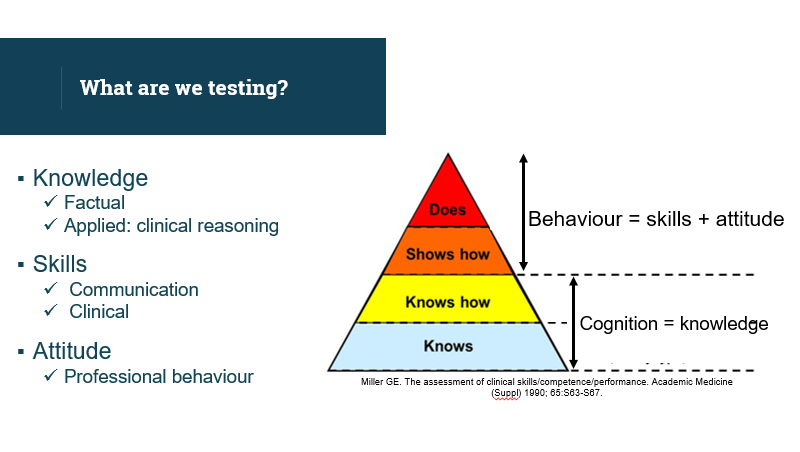 What are we testing?

▪ Knowledge
✓ Factual
✓ Applied: clinical reasoning

▪ Skills
✓ Communication
✓ Clinical

▪ Attitude
✓ Professional behaviour

Does
Shows how
Knows how
Knows

Behaviour = skills + attitude

Cognition = knowledge

Miller GE. The assessment of clinical skills/competence/performance. Academic Medicine (Suppl) 1990; 65:S63-S67.